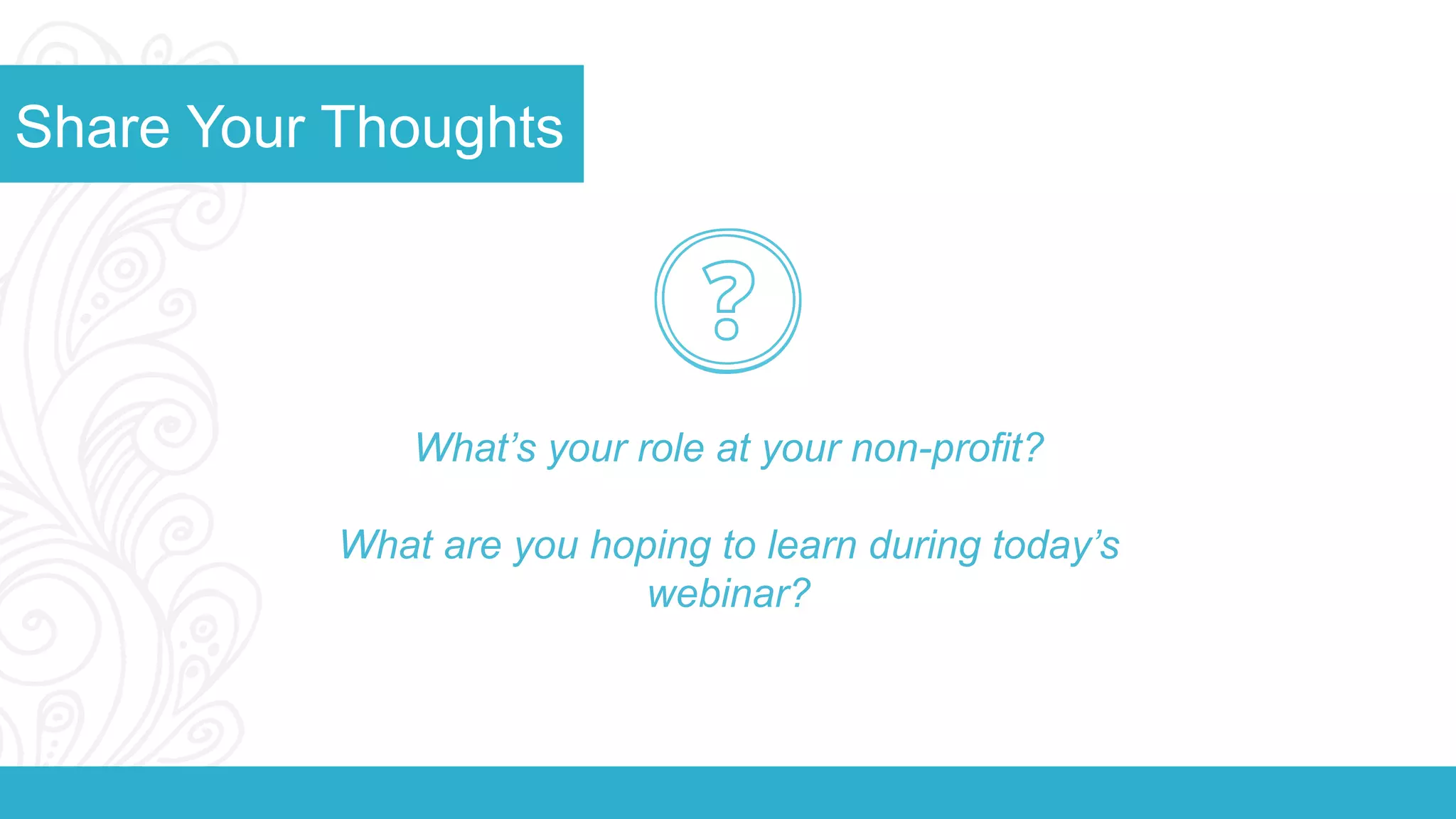 Share Your Thoughts

?

What’s your role at your non-profit?

What are you hoping to learn during today’s webinar?